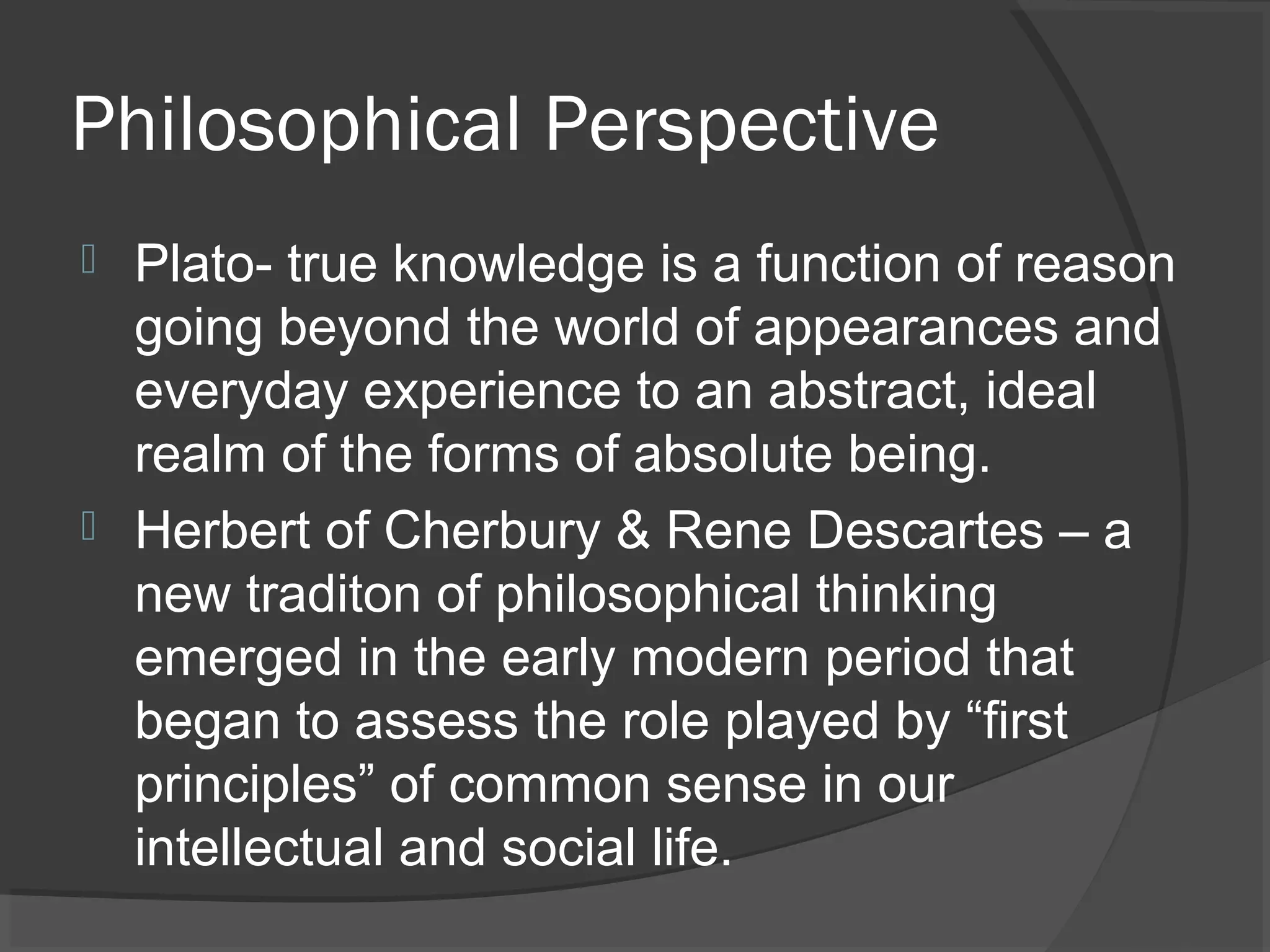 Philosophical Perspective

Plato- true knowledge is a function of reason going beyond the world of appearances and everyday experience to an abstract, ideal realm of the forms of absolute being.

Herbert of Cherbury & Rene Descartes – a new traditon of philosophical thinking emerged in the early modern period that began to assess the role played by “first principles” of common sense in our intellectual and social life.